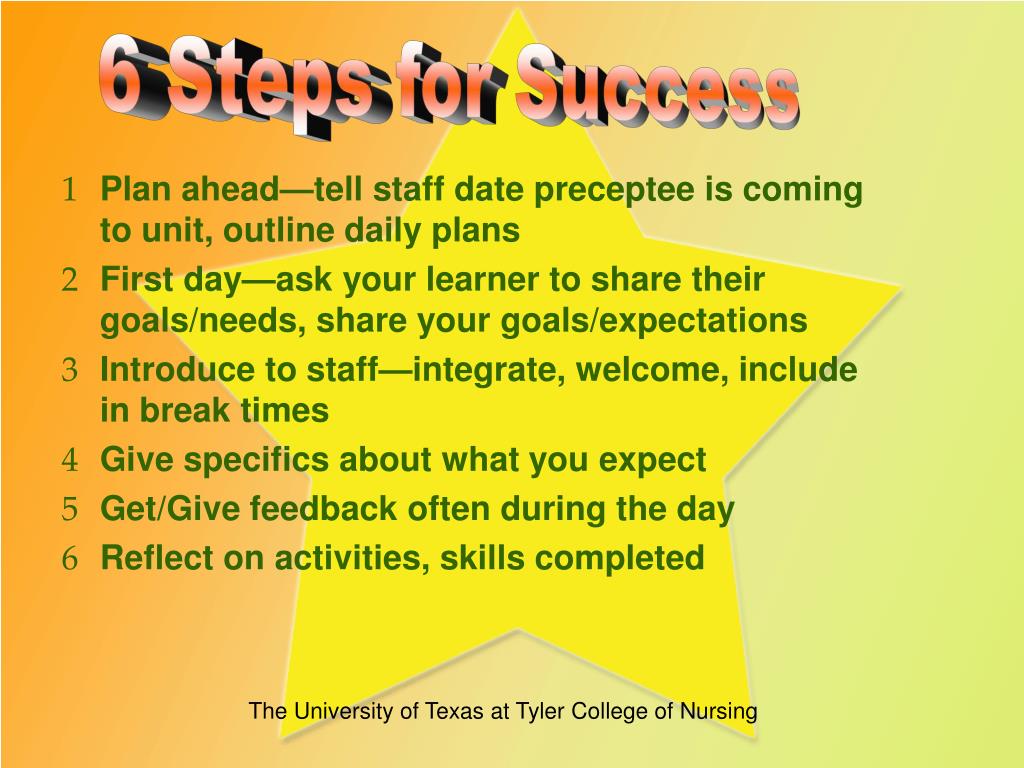 6 Steps for Success

1 Plan ahead—tell staff date preceptee is coming to unit, outline daily plans
2 First day—ask your learner to share their goals/needs, share your goals/expectations
3 Introduce to staff—integrate, welcome, include in break times
4 Give specifics about what you expect
5 Get/Give feedback often during the day
6 Reflect on activities, skills completed

The University of Texas at Tyler College of Nursing